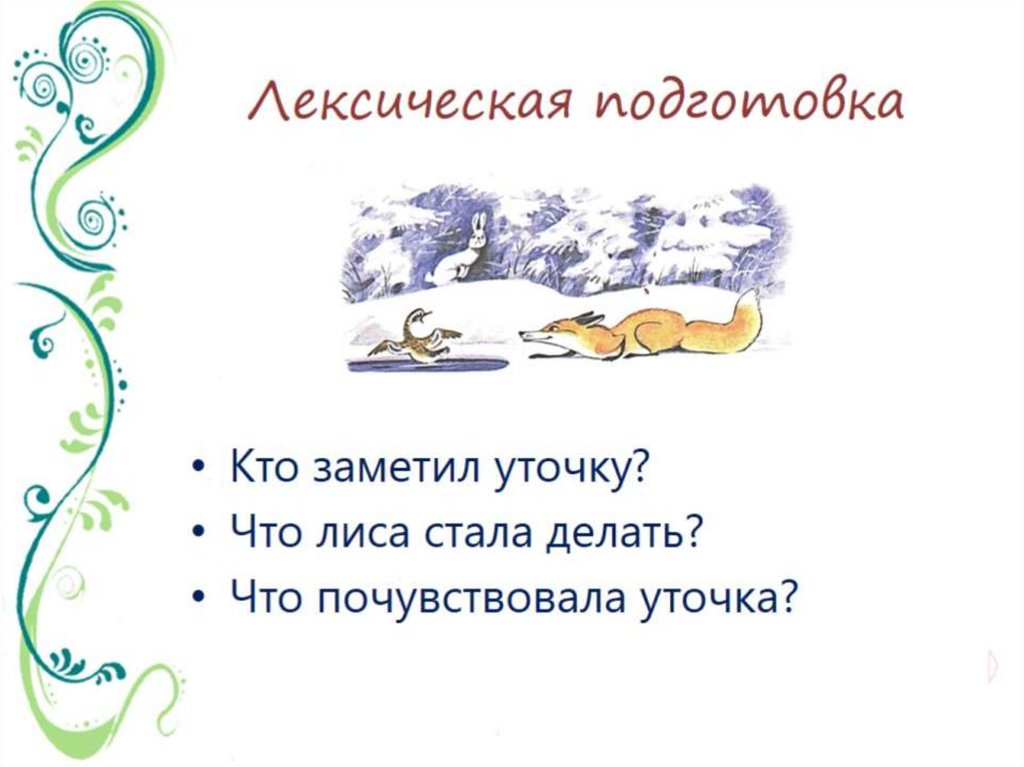 Лексическая подготовка

• Кто заметил уточку?
• Что лиса стала делать?
• Что почувствовала уточка?